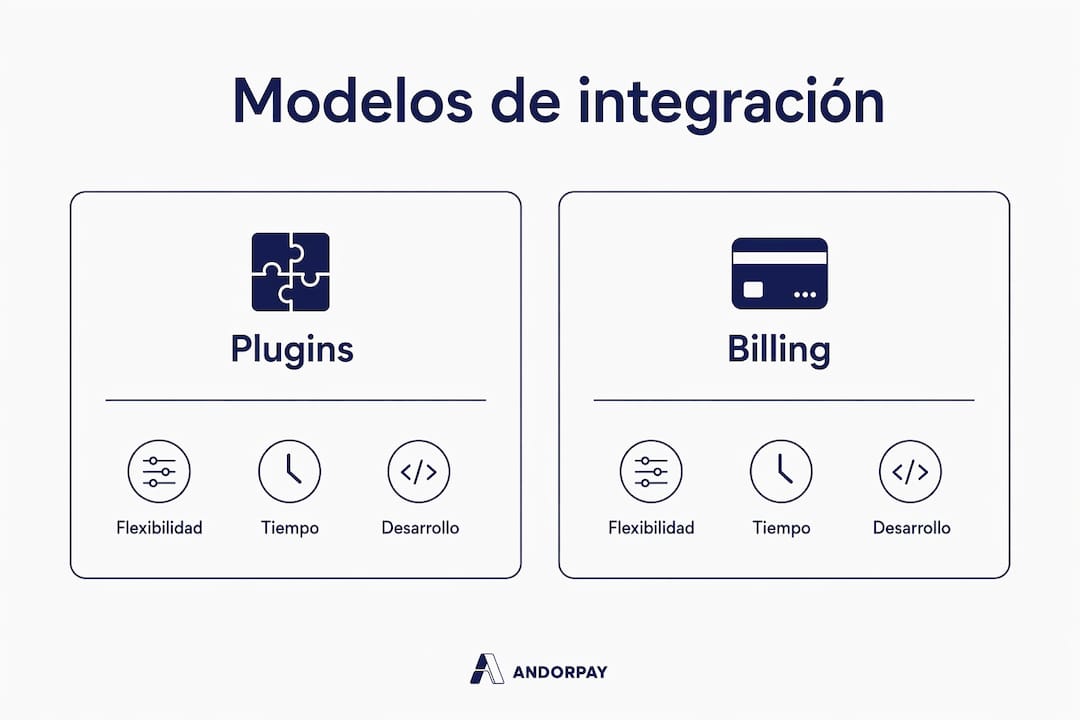 Modelos de integración

Plugins

Flexibilidad
Tiempo
Desarrollo

Billing

Flexibilidad
Tiempo
Desarrollo

ANDORPAY